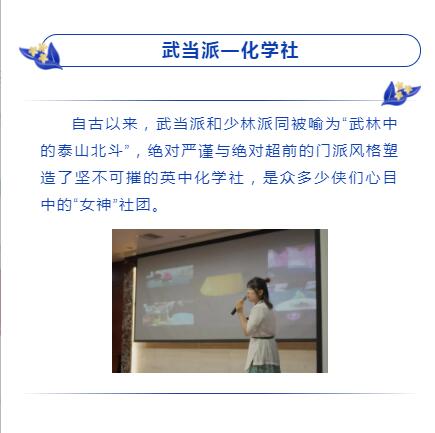 武当派—化学社

自古以来，武当派和少林派同被喻为“武林中的泰山北斗”，绝对严谨与绝对超前的门派风格塑造了坚不可摧的英中化学社，是众多少侠们心目中的“女神”社团。